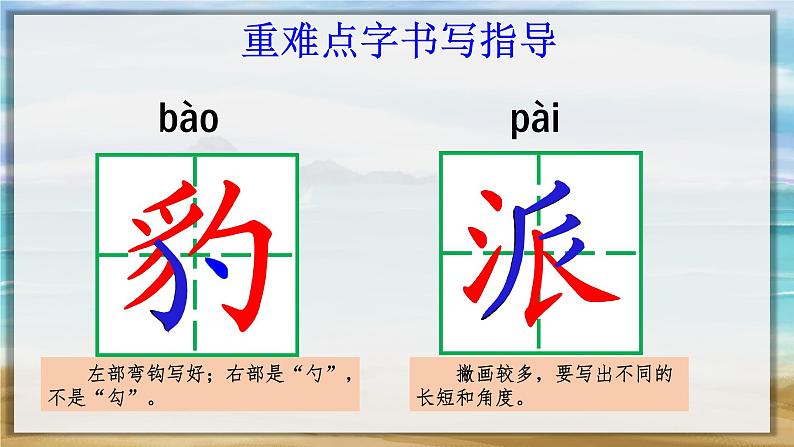 重难点字书写指导

bào

豹

左部弯钩写好；右部是“勺”，不是“勾”。

pài

派

撇画较多，要写出不同的长短和角度。